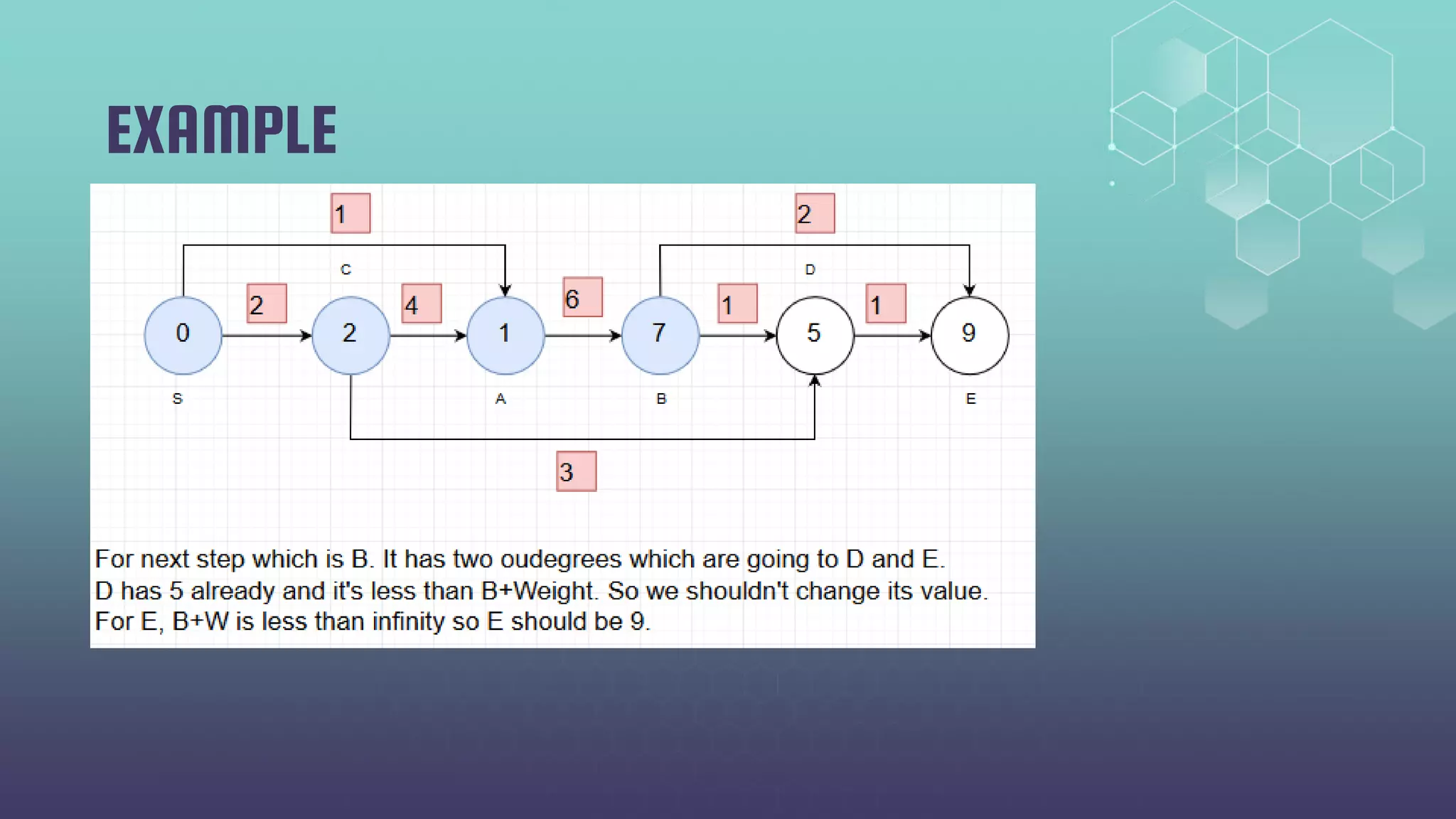 EXAMPLE

1

2

C

D

2

4

6

1

1

0

2

1

7

5

9

S

A

B

E

3

For next step which is B. It has two oudegrees which are going to D and E. D has 5 already and it's less than B+Weight. So we shouldn't change its value. For E, B+W is less than infinity so E should be 9.